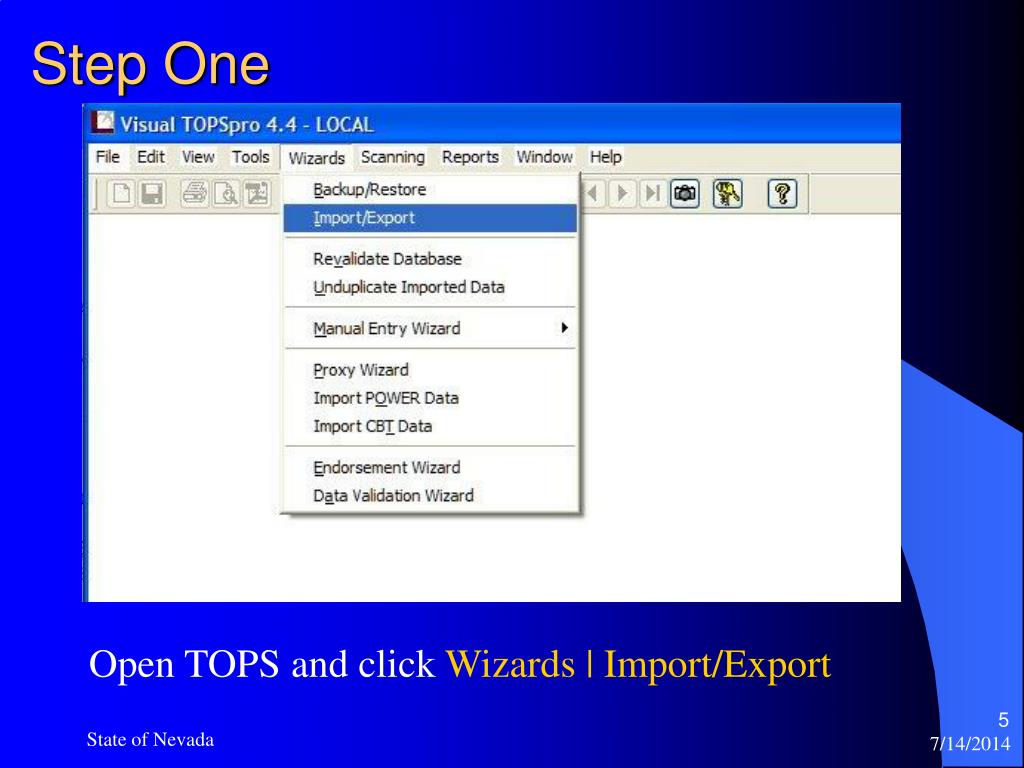 Step One

Visual TOPSpro 4.4 - LOCAL

File Edit View Tools Wizards Scanning Reports Window Help

Backup/Restore
Import/Export
Revalidate Database
Unduplicate Imported Data
Manual Entry Wizard
Proxy Wizard
Import POWER Data
Import CBT Data
Endorsement Wizard
Data Validation Wizard

Open TOPS and click Wizards | Import/Export

State of Nevada

5
7/14/2014